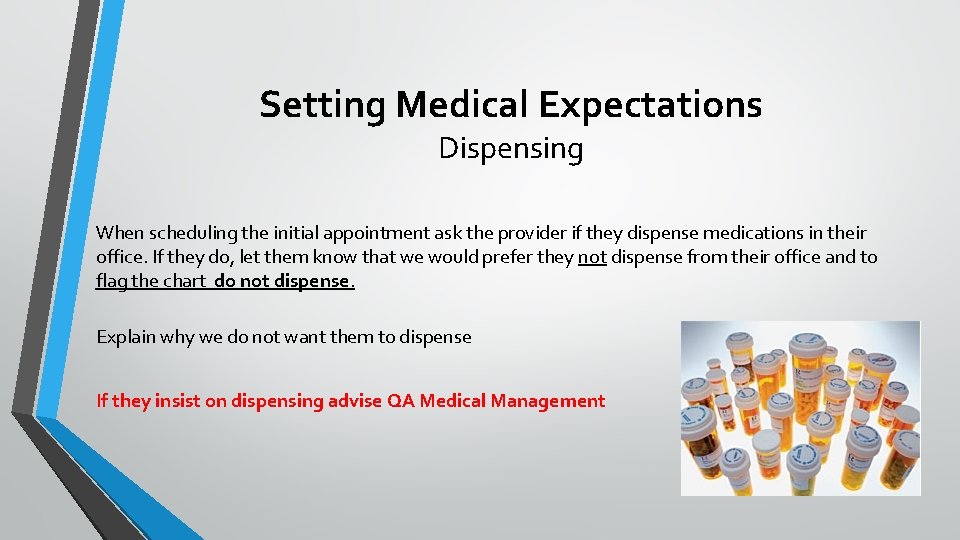 Setting Medical Expectations
Dispensing

When scheduling the initial appointment ask the provider if they dispense medications in their office. If they do, let them know that we would prefer they not dispense from their office and to flag the chart do not dispense.

Explain why we do not want them to dispense

If they insist on dispensing advise QA Medical Management